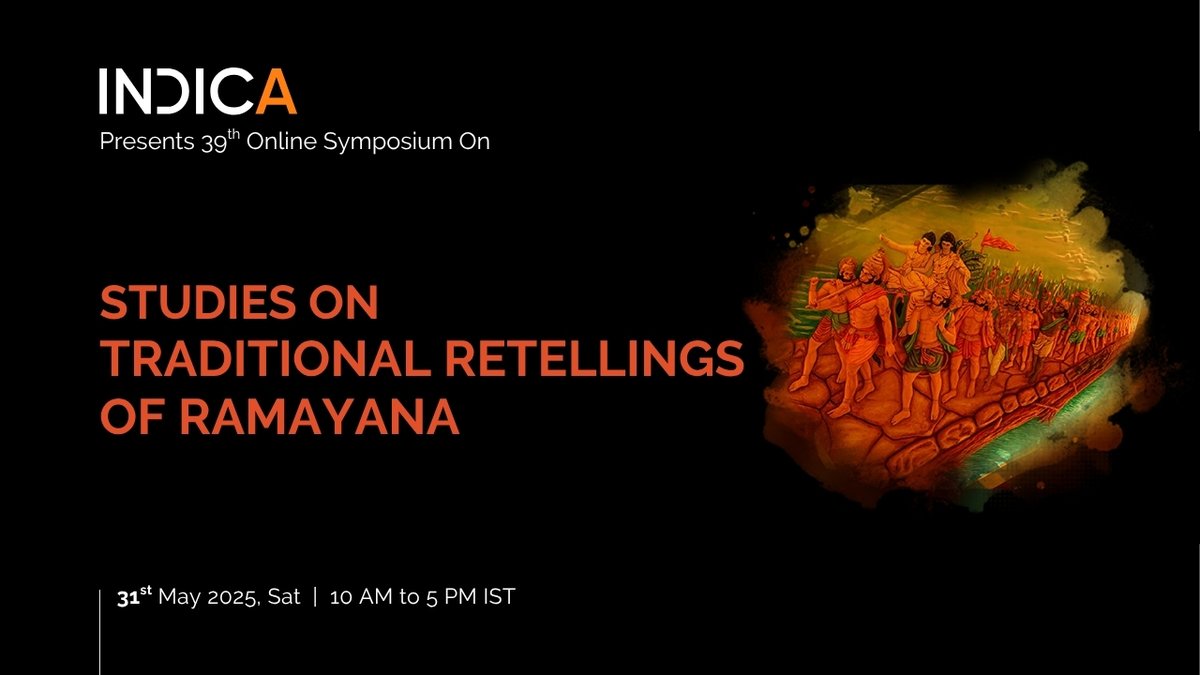 INDICA
Presents 39th Online Symposium On

STUDIES ON TRADITIONAL RETELLINGS OF RAMAYANA

31st May 2025, Sat | 10 AM to 5 PM IST